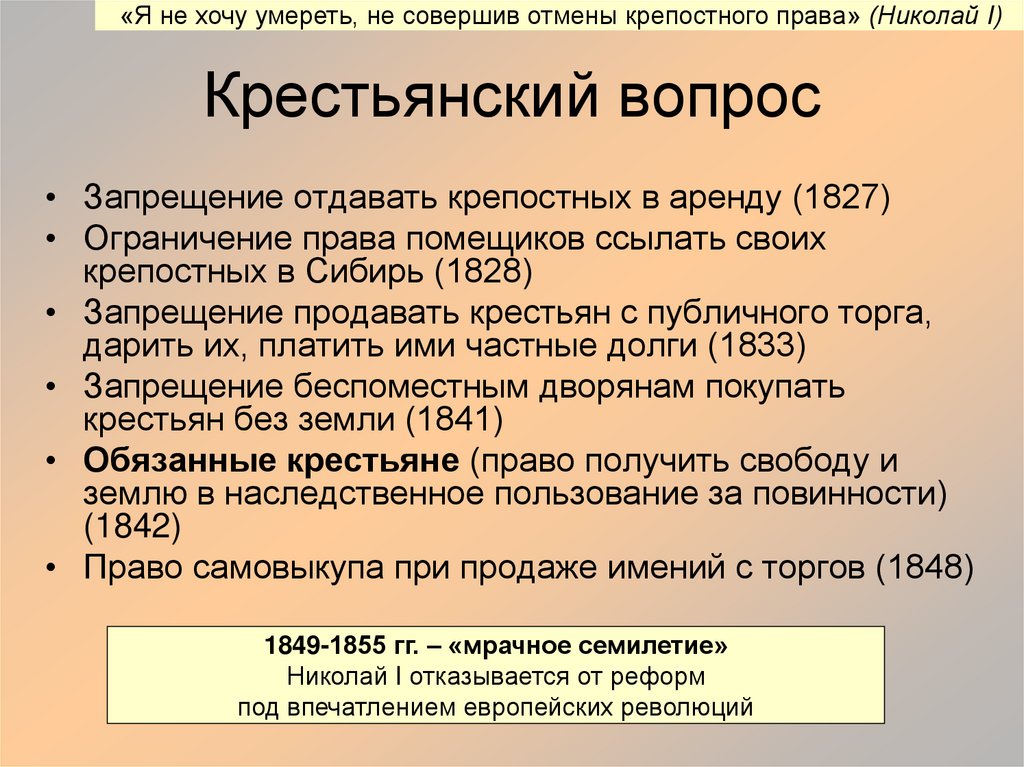 «Я не хочу умереть, не совершив отмены крепостного права» (Николай I)

Крестьянский вопрос

• Запрещение отдавать крепостных в аренду (1827)
• Ограничение права помещиков ссылать своих крепостных в Сибирь (1828)
• Запрещение продавать крестьян с публичного торга, дарить их, платить ими частные долги (1833)
• Запрещение беспоместным дворянам покупать крестьян без земли (1841)
• Обязанные крестьяне (право получить свободу и землю в наследственное пользование за повинности) (1842)
• Право самовыкупа при продаже имений с торгов (1848)

1849-1855 гг. – «мрачное семилетие»
Николай I отказывается от реформ
под впечатлением европейских революций